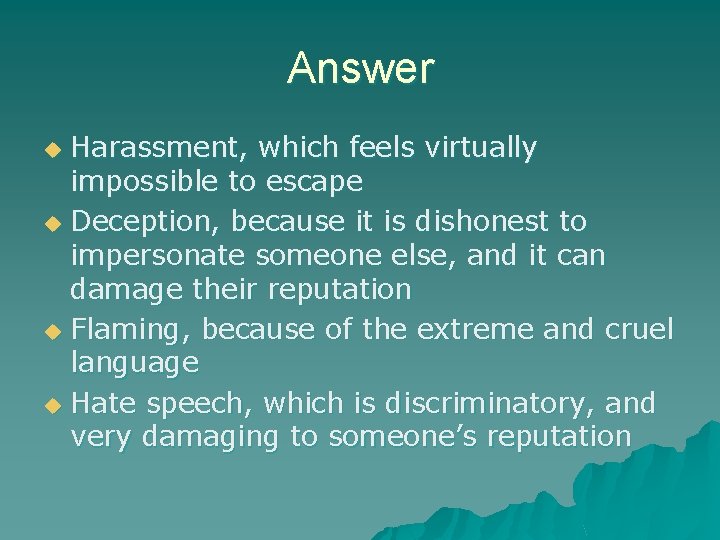 Answer

• Harassment, which feels virtually impossible to escape
• Deception, because it is dishonest to impersonate someone else, and it can damage their reputation
• Flaming, because of the extreme and cruel language
• Hate speech, which is discriminatory, and very damaging to someone's reputation